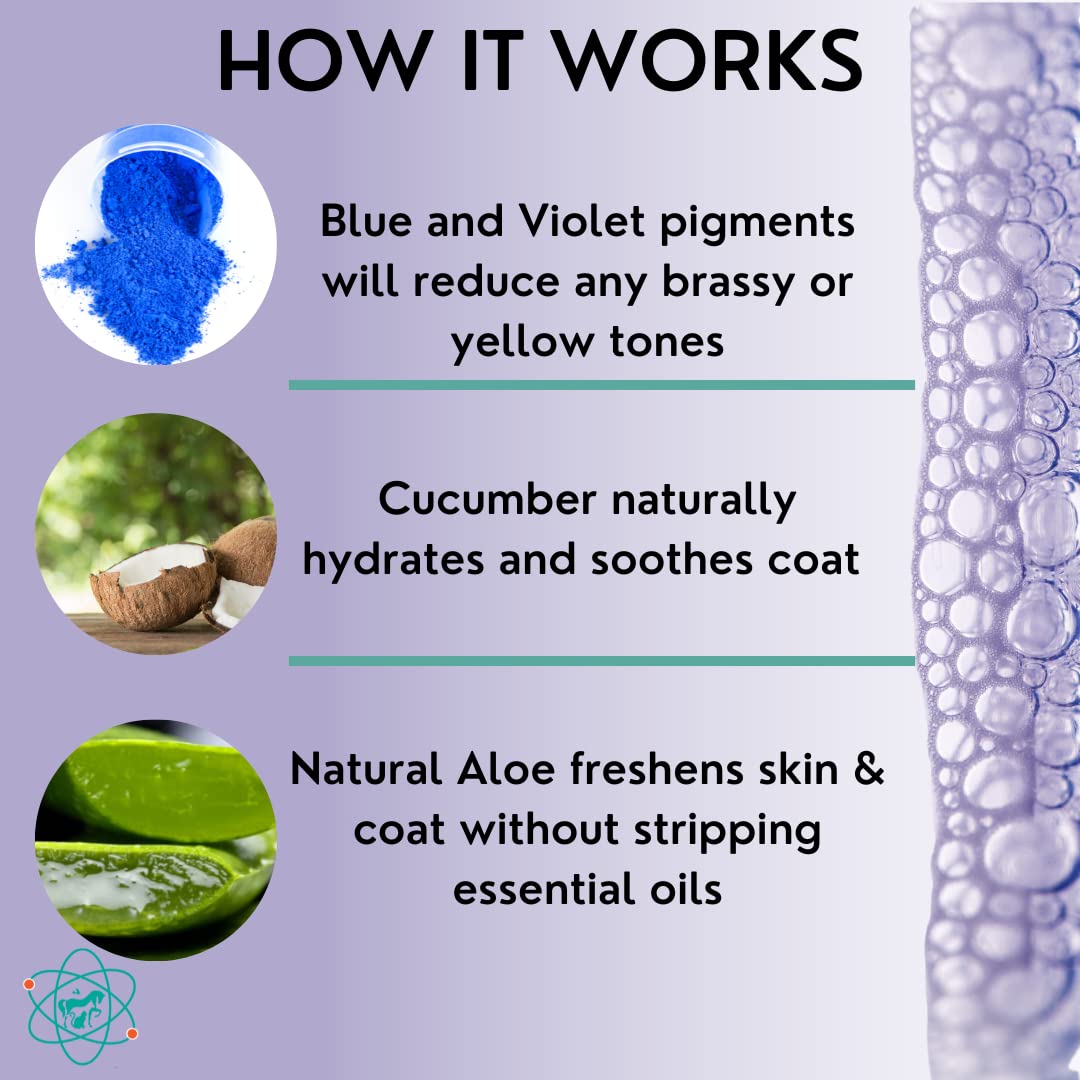 HOW IT WORKS

Blue and Violet pigments will reduce any brassy or yellow tones

Cucumber naturally hydrates and soothes coat

Natural Aloe freshens skin & coat without stripping essential oils